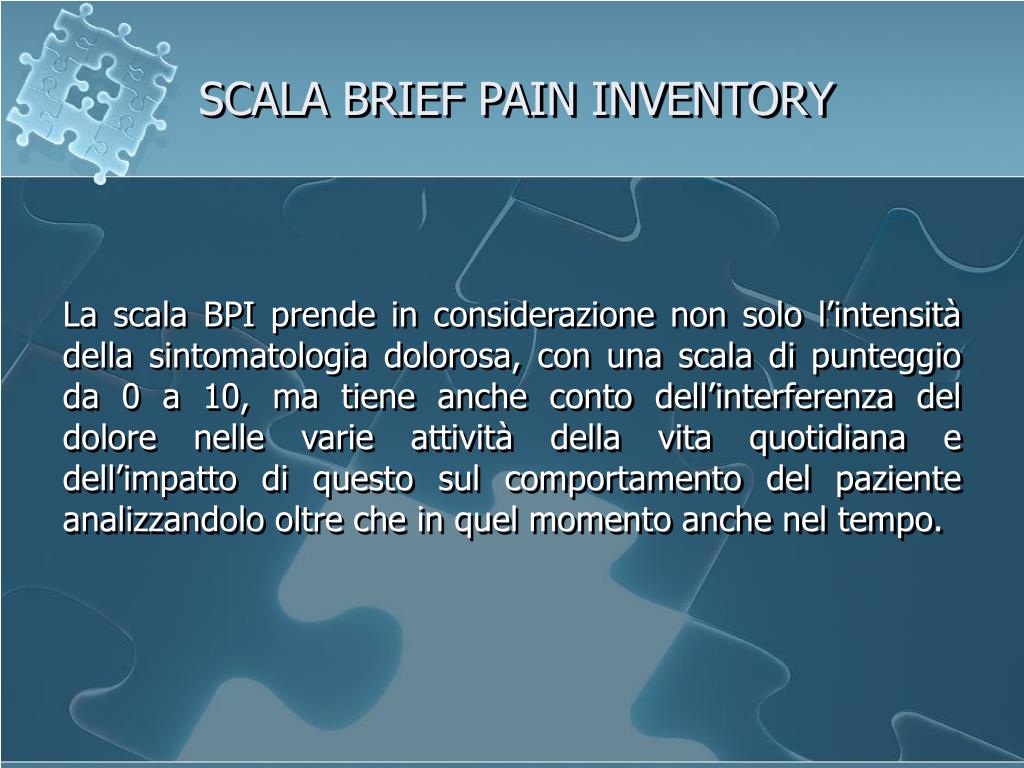 SCALA BRIEF PAIN INVENTORY

La scala BPI prende in considerazione non solo l'intensità della sintomatologia dolorosa, con una scala di punteggio da 0 a 10, ma tiene anche conto dell'interferenza del dolore nelle varie attività della vita quotidiana e dell'impatto di questo sul comportamento del paziente analizzandolo oltre che in quel momento anche nel tempo.